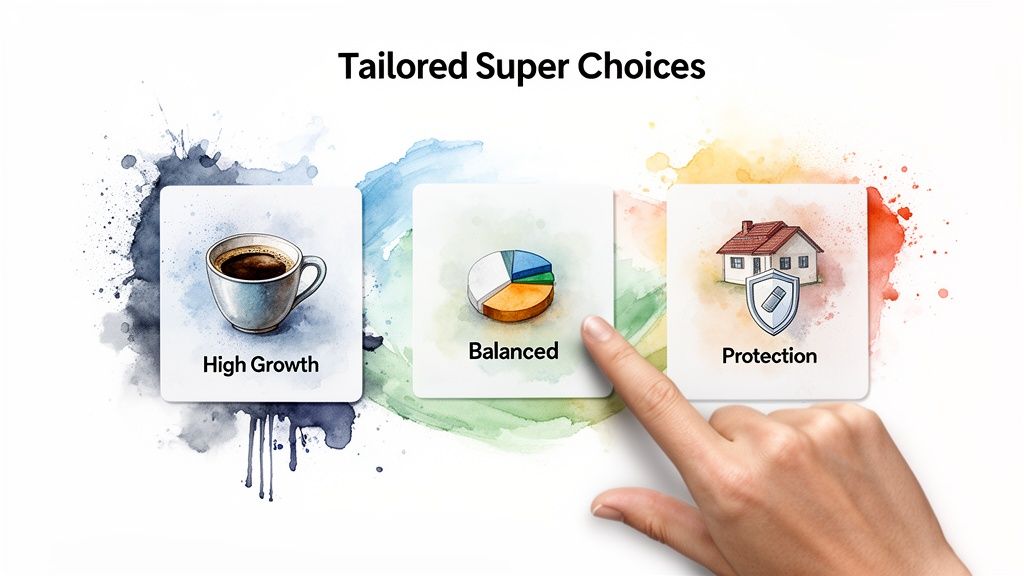 Tailored Super Choices

High Growth

Balanced

Protection